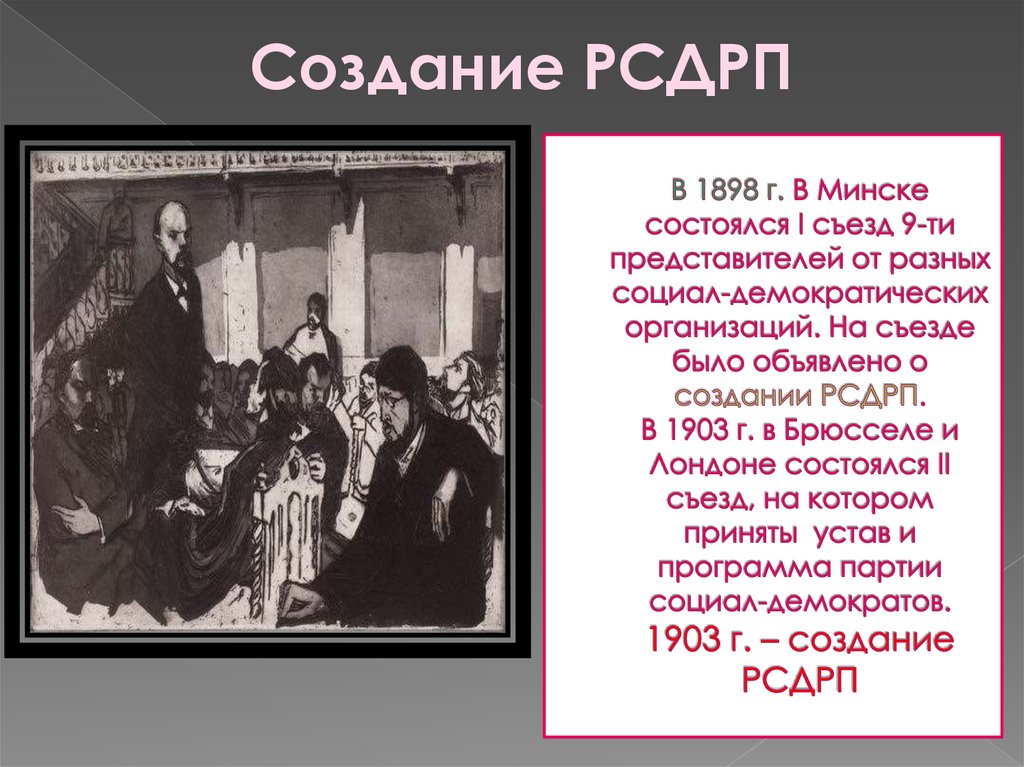 Создание РСДРП

В 1898 г. В Минске состоялся I съезд 9-ти представителей от разных социал-демократических организаций. На съезде было объявлено о создании РСДРП.
В 1903 г. в Брюсселе и Лондоне состоялся II съезд, на котором приняты устав и программа партии социал-демократов.
1903 г. – создание РСДРП